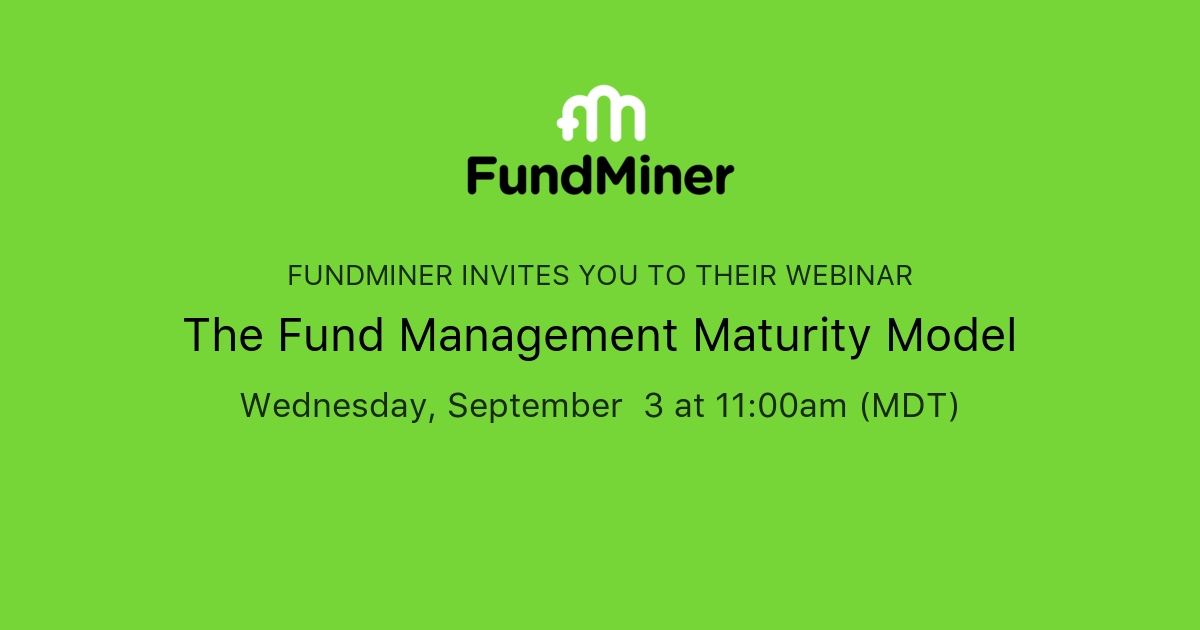 FundMiner

FUNDMINER INVITES YOU TO THEIR WEBINAR

The Fund Management Maturity Model

Wednesday, September 3 at 11:00am (MDT)